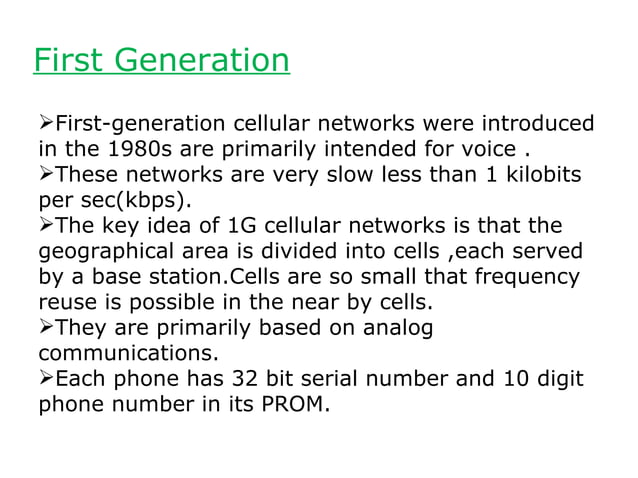 First Generation

➢First-generation cellular networks were introduced in the 1980s are primarily intended for voice .
➢These networks are very slow less than 1 kilobits per sec(kbps).
➢The key idea of 1G cellular networks is that the geographical area is divided into cells ,each served by a base station.Cells are so small that frequency reuse is possible in the near by cells.
➢They are primarily based on analog communications.
➢Each phone has 32 bit serial number and 10 digit phone number in its PROM.